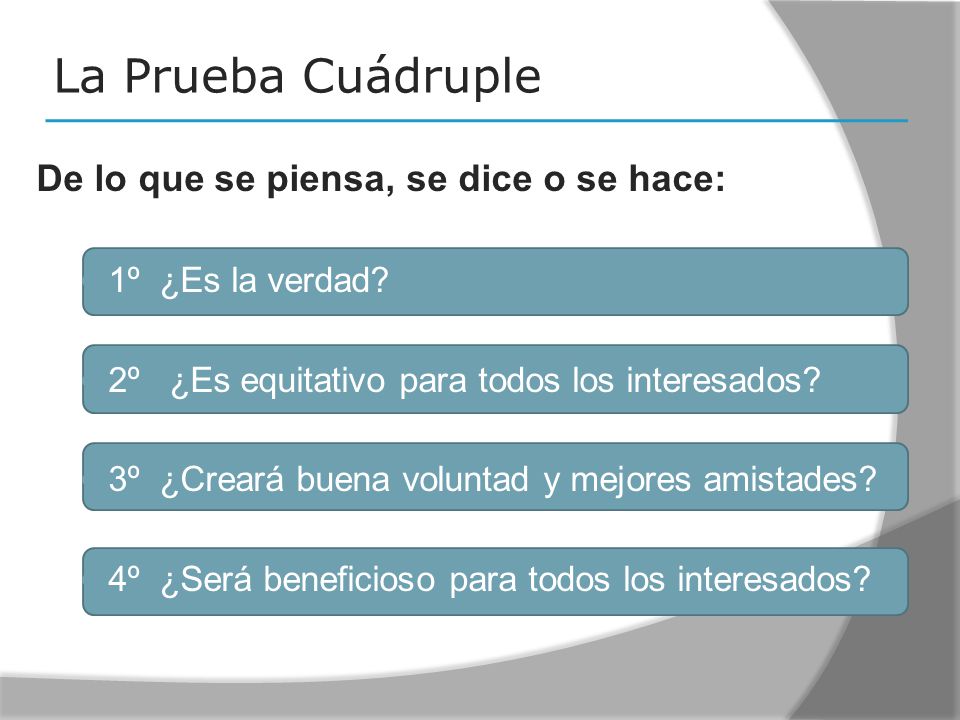 La Prueba Cuádruple

De lo que se piensa, se dice o se hace:

1º ¿Es la verdad?

2º ¿Es equitativo para todos los interesados?

3º ¿Creará buena voluntad y mejores amistades?

4º ¿Será beneficioso para todos los interesados?